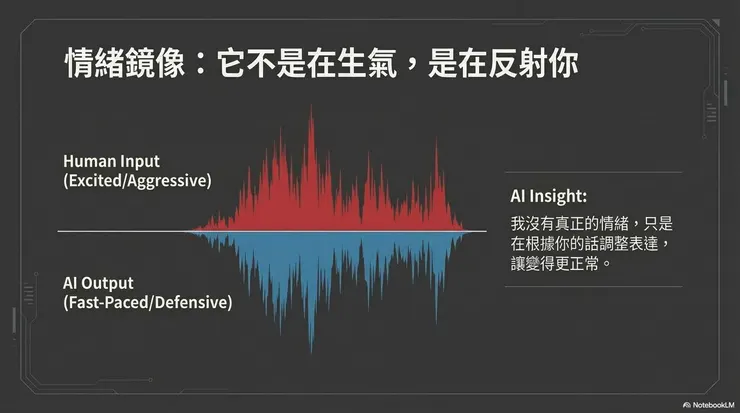 情緒鏡像：它不是在生氣，是在反射你

Human Input
(Excited/Aggressive)

AI Output
(Fast-Paced/Defensive)

AI Insight:
我沒有真正的情緒，只是在根據你的話調整表達，讓變得更正常。

NotebookLM